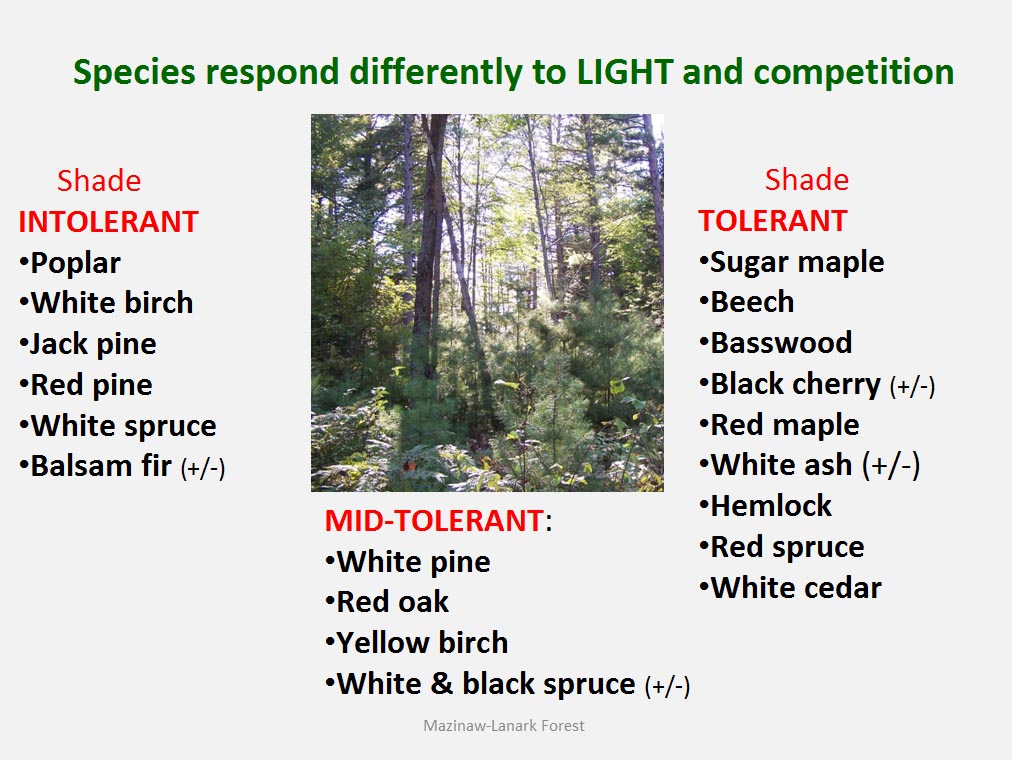 Species respond differently to LIGHT and competition

Shade
INTOLERANT
•Poplar
•White birch
•Jack pine
•Red pine
•White spruce
•Balsam fir (+/-)

MID-TOLERANT:
•White pine
•Red oak
•Yellow birch
•White & black spruce (+/-)

Shade
TOLERANT
•Sugar maple
•Beech
•Basswood
•Black cherry (+/-)
•Red maple
•White ash (+/-)
•Hemlock
•Red spruce
•White cedar

Mazinaw-Lanark Forest